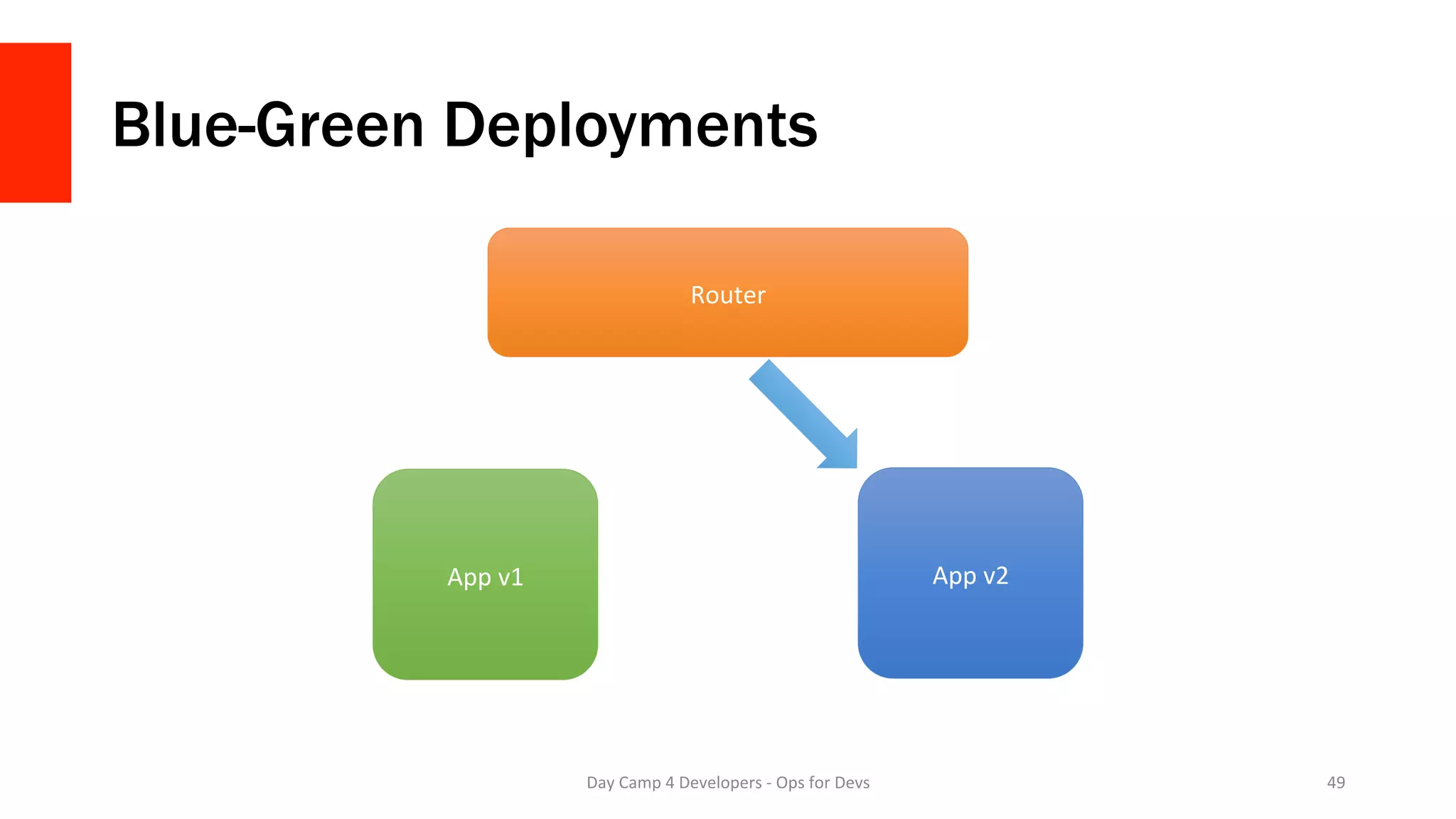 Blue-Green Deployments

Router

App v1

App v2

Day Camp 4 Developers - Ops for Devs

49